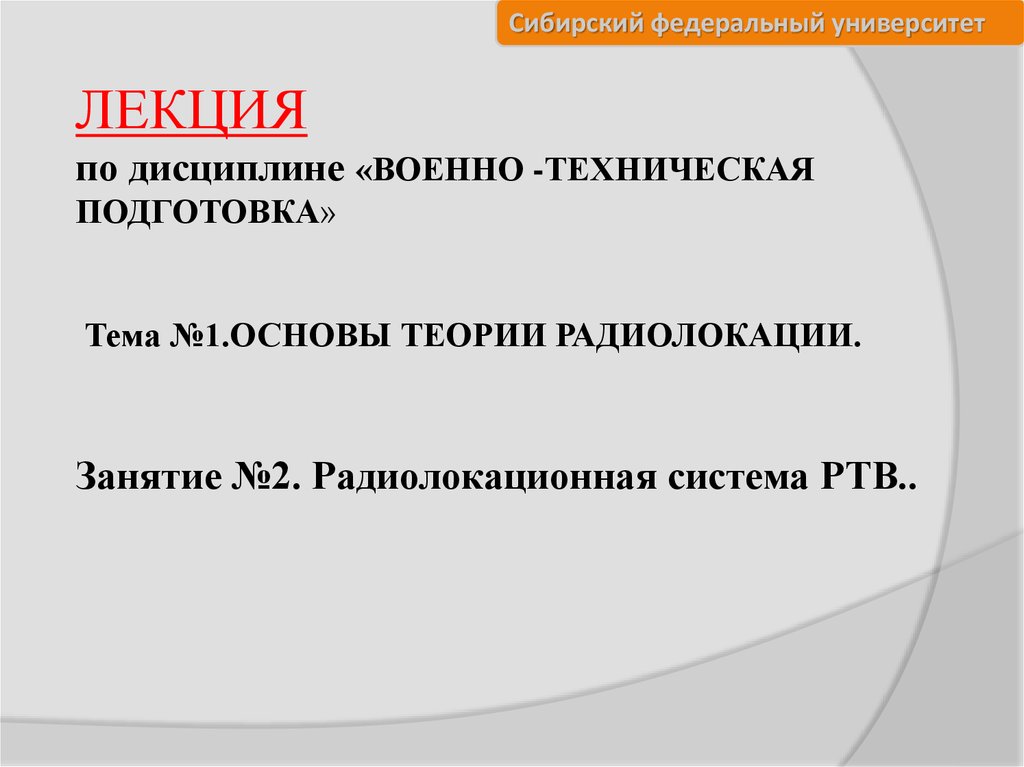 Сибирский федеральный университет

ЛЕКЦИЯ

по дисциплине «ВОЕННО -ТЕХНИЧЕСКАЯ ПОДГОТОВКА»

Тема №1.ОСНОВЫ ТЕОРИИ РАДИОЛОКАЦИИ.

Занятие №2. Радиолокационная система РТВ..